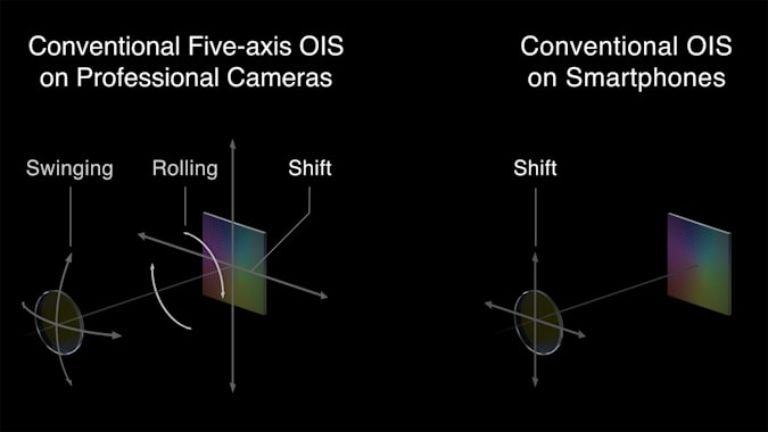 Conventional Five-axis OIS on Professional Cameras

Swinging

Rolling

Shift

Conventional OIS on Smartphones

Shift